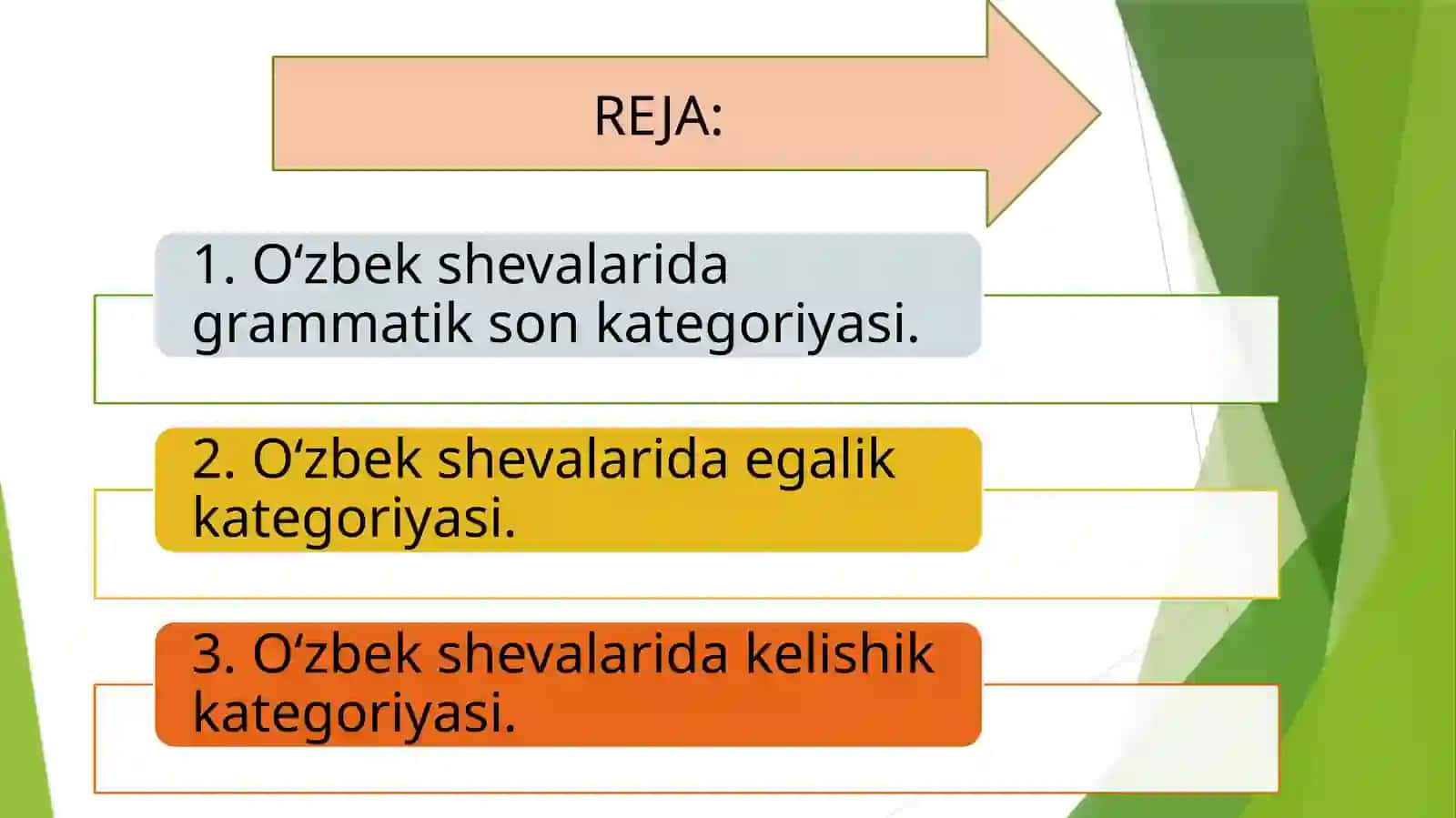 REJA:

1. O‘zbek shevalarida grammatik son kategoriyasi.

2. O‘zbek shevalarida egalik kategoriyasi.

3. O‘zbek shevalarida kelishik kategoriyasi.